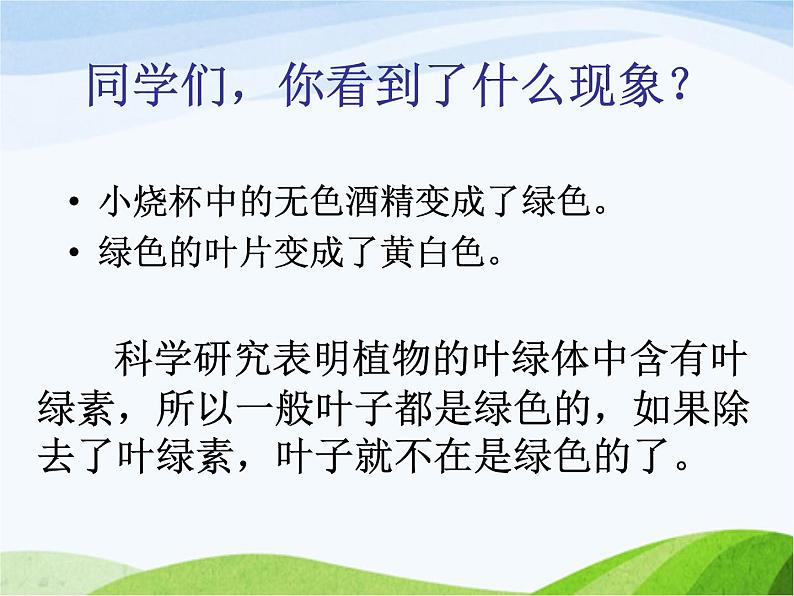 同学们，你看到了什么现象？

• 小烧杯中的无色酒精变成了绿色。
• 绿色的叶片变成了黄白色。

科学研究表明植物的叶绿体中含有叶绿素，所以一般叶子都是绿色的，如果除去了叶绿素，叶子就不在是绿色的了。